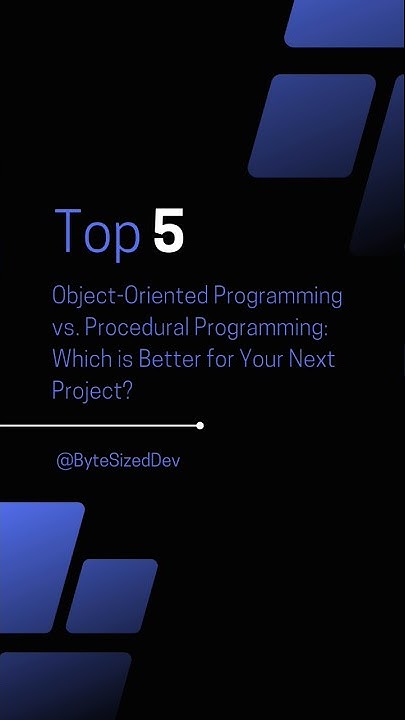 Top 5

Object-Oriented Programming vs. Procedural Programming: Which is Better for Your Next Project?

@ByteSizedDev